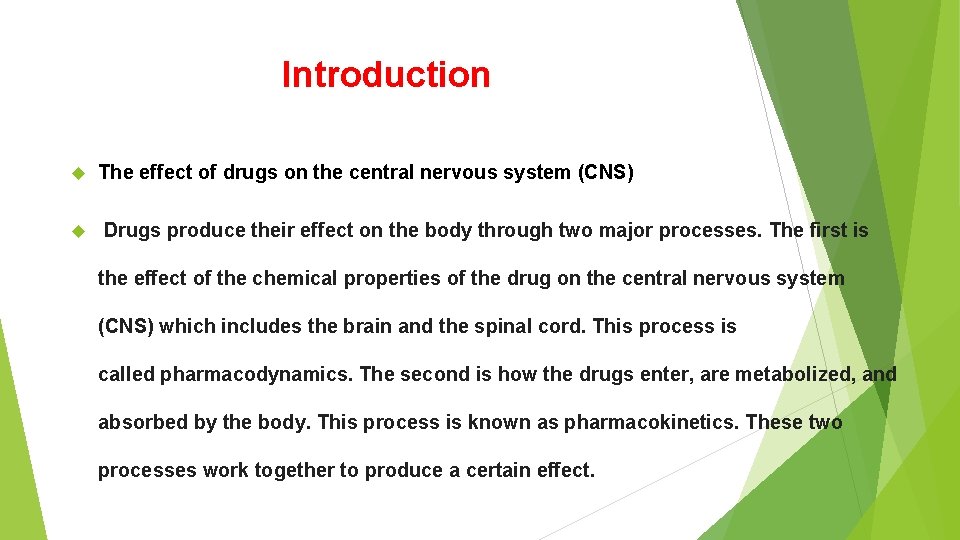 Introduction

The effect of drugs on the central nervous system (CNS)

Drugs produce their effect on the body through two major processes. The first is the effect of the chemical properties of the drug on the central nervous system (CNS) which includes the brain and the spinal cord. This process is called pharmacodynamics. The second is how the drugs enter, are metabolized, and absorbed by the body. This process is known as pharmacokinetics. These two processes work together to produce a certain effect.